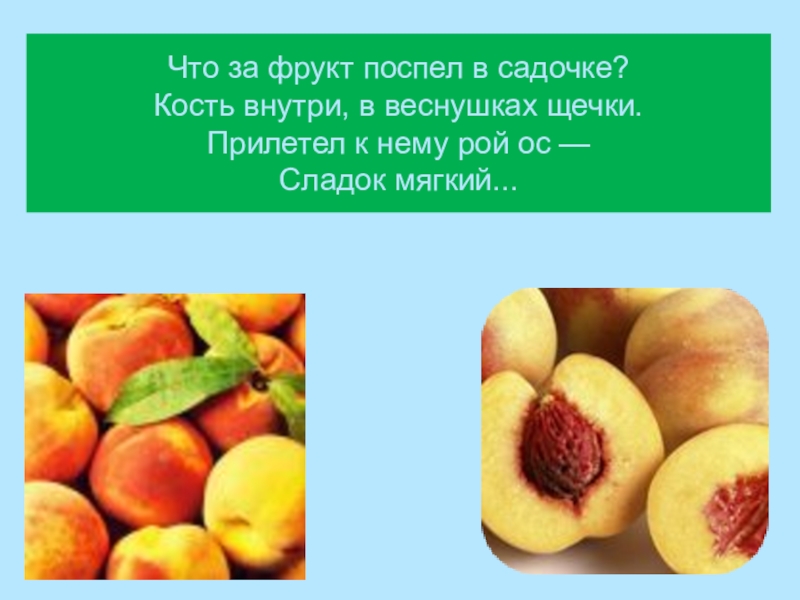 Что за фрукт поспел в садочке?
Кость внутри, в веснушках щечки.
Прилетел к нему рой ос —
Сладок мягкий...